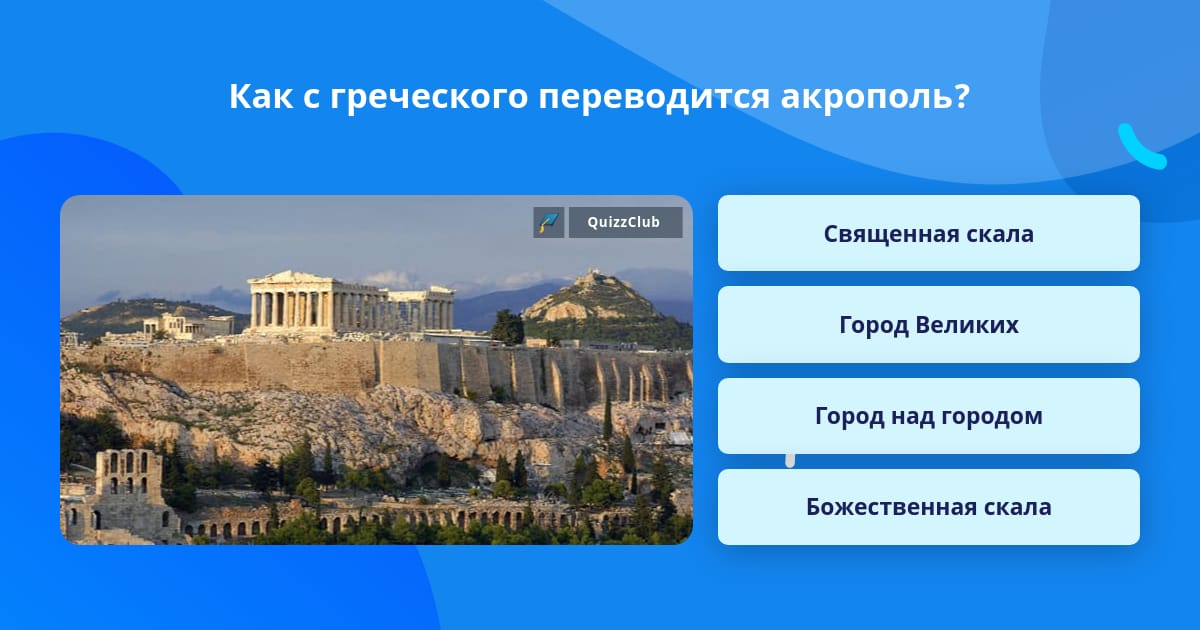 Как с греческого переводится акрополь?

QuizzClub

Священная скала

Город Великих

Город над городом

Божественная скала